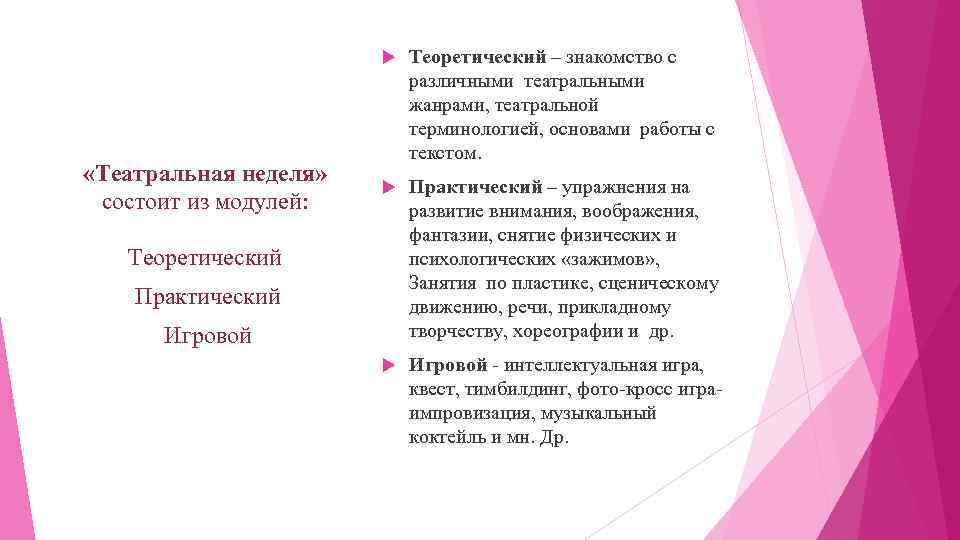 «Театральная неделя» состоит из модулей:

Теоретический

Практический

Игровой

Теоретический – знакомство с различными театральными жанрами, театральной терминологией, основами работы с текстом.

Практический – упражнения на развитие внимания, воображения, фантазии, снятие физических и психологических «зажимов», Занятия по пластике, сценическому движению, речи, прикладному творчеству, хореографии и др.

Игровой - интеллектуальная игра, квест, тимбилдинг, фото-кросс игра-импровизация, музыкальный коктейль и мн. Др.